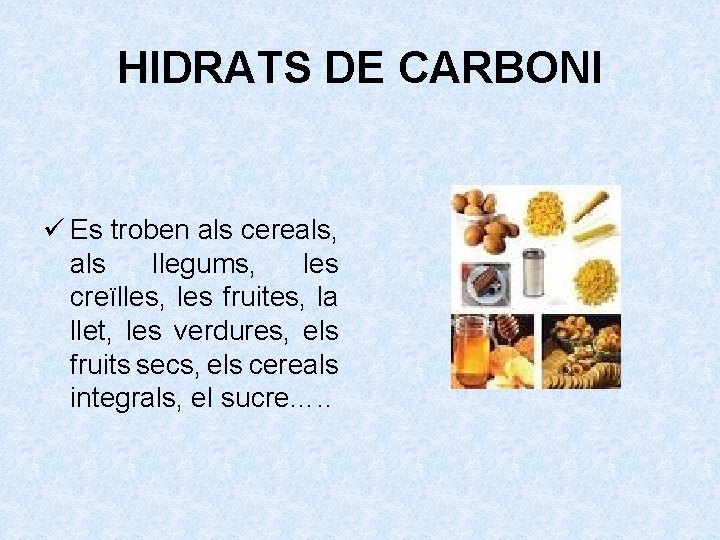 HIDRATS DE CARBONI

✓ Es troben als cereals, als llegums, les creïlles, les fruites, la llet, les verdures, els fruits secs, els cereals integrals, el sucre.….